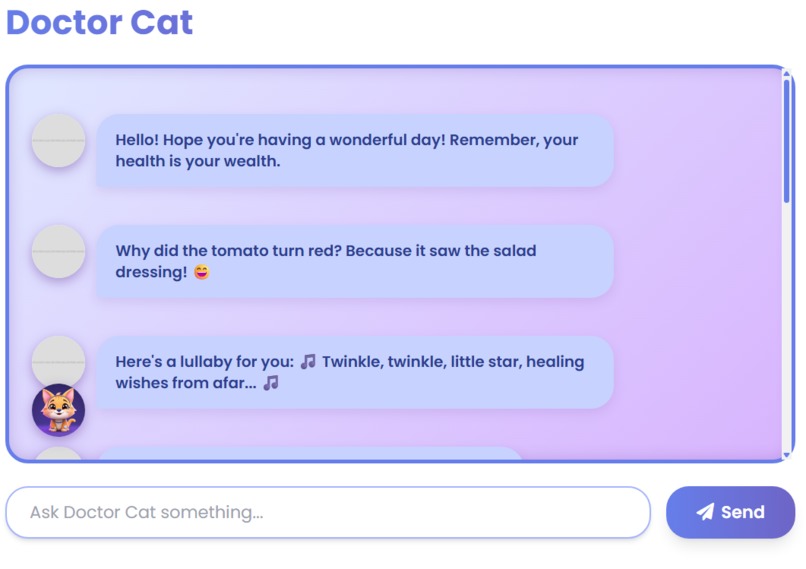 Doctor Cat

Hello! Hope you're having a wonderful day! Remember, your health is your wealth.

Why did the tomato turn red? Because it saw the salad dressing! 😄

Here's a lullaby for you: 🎵 Twinkle, twinkle, little star, healing wishes from afar... 🎵

Ask Doctor Cat something...

Send